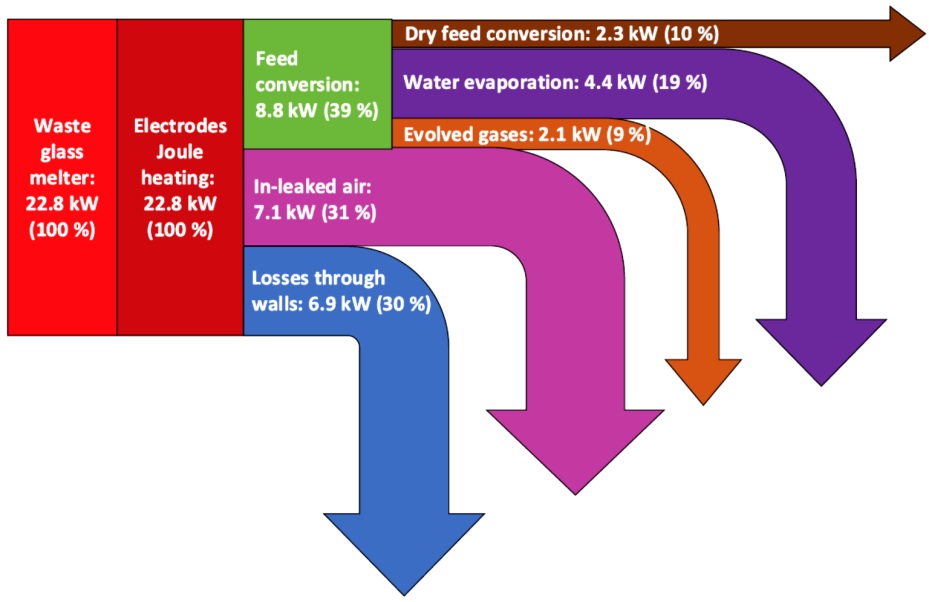 Waste glass melter: 22.8 kW (100 %)

Electrodes Joule heating: 22.8 kW (100 %)

Feed conversion: 8.8 kW (39 %)

Dry feed conversion: 2.3 kW (10 %)

Water evaporation: 4.4 kW (19 %)

Evolved gases: 2.1 kW (9 %)

In-leaked air: 7.1 kW (31 %)

Losses through walls: 6.9 kW (30 %)